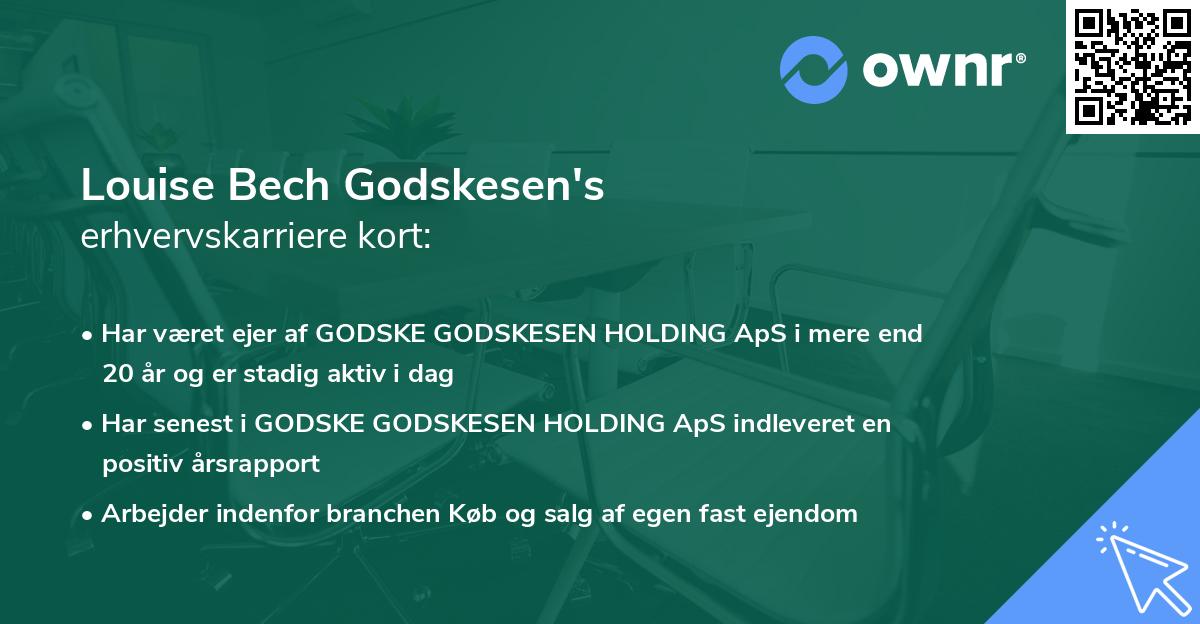 ownr®

Louise Bech Godskesen's
erhvervskarriere kort:

• Har været ejer af GODSKE GODSKESEN HOLDING ApS i mere end 20 år og er stadig aktiv i dag

• Har senest i GODSKE GODSKESEN HOLDING ApS indleveret en positiv årsrapport

• Arbejder indenfor branchen Køb og salg af egen fast ejendom